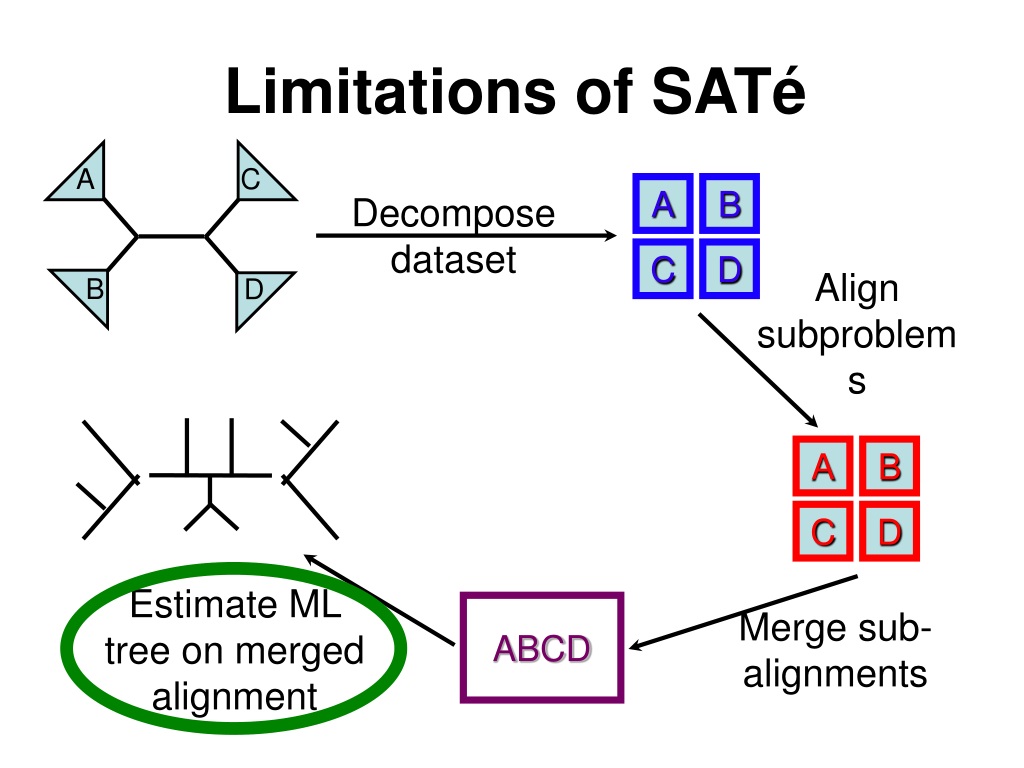 Limitations of SATé

A
C
B
D

Decompose dataset

A B
C D

Align subproblems

A B
C D

Merge sub-alignments

ABCD

Estimate ML tree on merged alignment